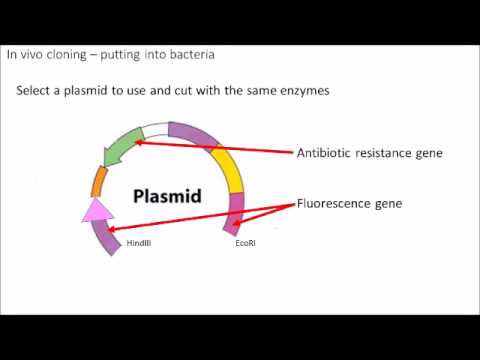 In vivo cloning – putting into bacteria

Select a plasmid to use and cut with the same enzymes

Antibiotic resistance gene

Plasmid

Fluorescence gene

HindIII

EcoRI